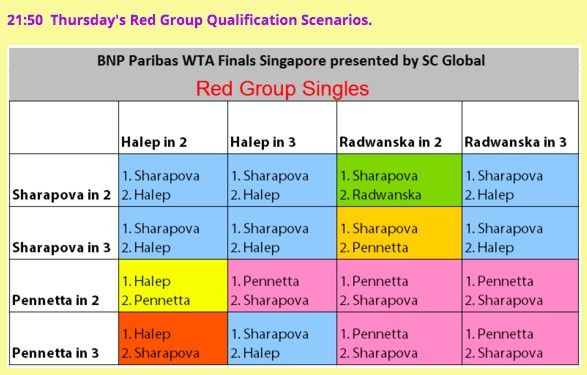 21:50 Thursday's Red Group Qualification Scenarios.

BNP Paribas WTA Finals Singapore presented by SC Global

Red Group Singles

| | Halep in 2 | Halep in 3 | Radwanska in 2 | Radwanska in 3 |
|---|---|---|---|---|
| Sharapova in 2 | 1. Sharapova 2. Halep | 1. Sharapova 2. Halep | 1. Sharapova 2. Radwanska | 1. Sharapova 2. Halep |
| Sharapova in 3 | 1. Sharapova 2. Halep | 1. Sharapova 2. Halep | 1. Sharapova 2. Pennetta | 1. Sharapova 2. Halep |
| Pennetta in 2 | 1. Halep 2. Pennetta | 1. Pennetta 2. Sharapova | 1. Pennetta 2. Sharapova | 1. Pennetta 2. Sharapova |
| Pennetta in 3 | 1. Halep 2. Sharapova | 1. Sharapova 2. Halep | 1. Pennetta 2. Sharapova | 1. Pennetta 2. Sharapova |